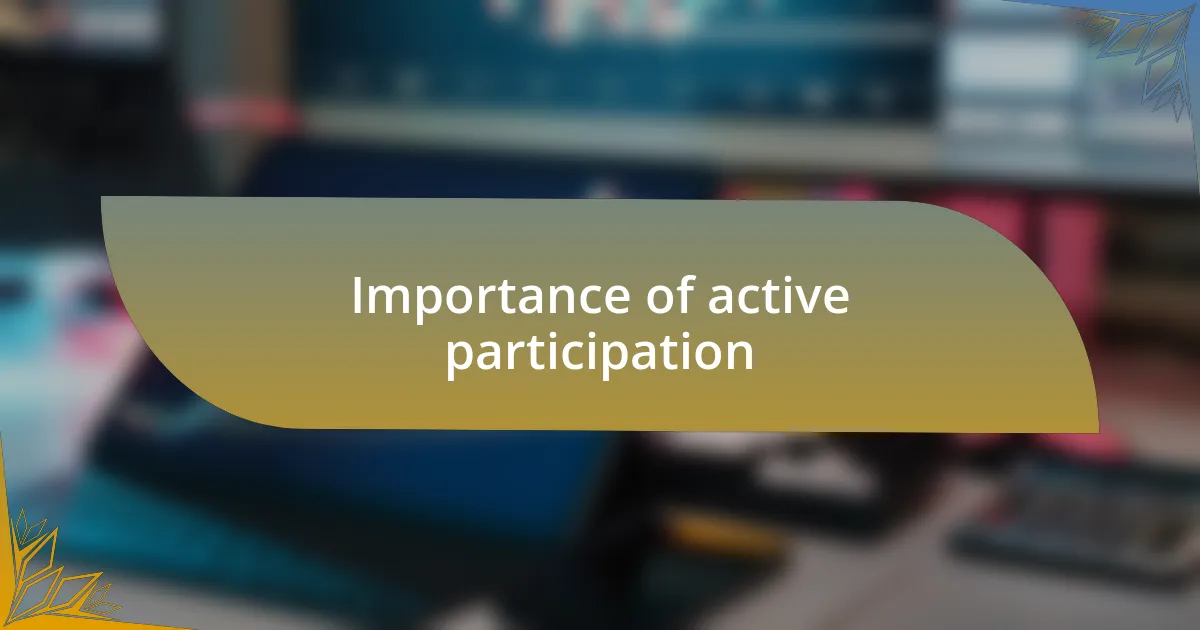 Importance of active participation